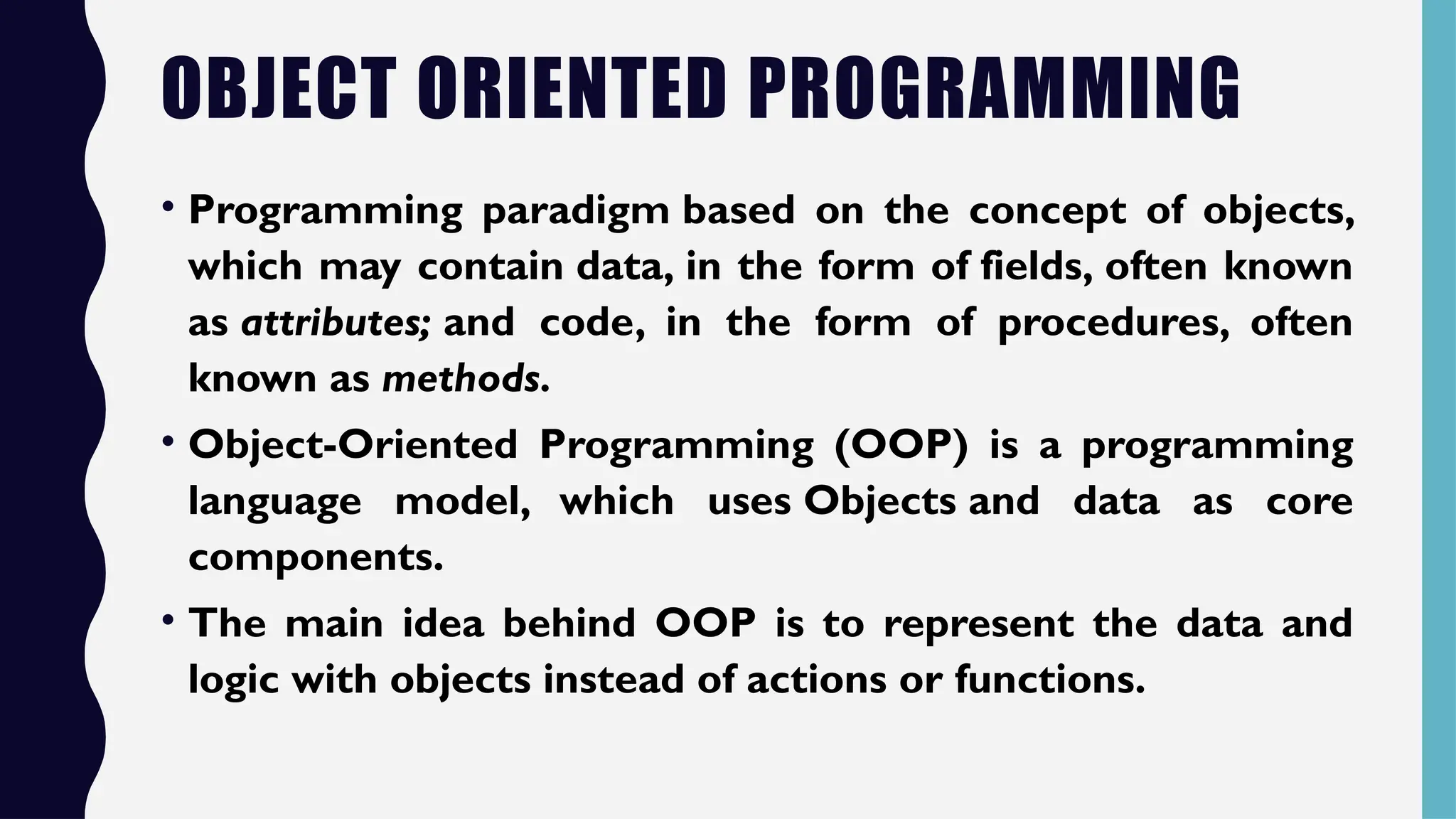 OBJECT ORIENTED PROGRAMMING

• Programming paradigm based on the concept of objects, which may contain data, in the form of fields, often known as attributes; and code, in the form of procedures, often known as methods.

• Object-Oriented Programming (OOP) is a programming language model, which uses Objects and data as core components.

• The main idea behind OOP is to represent the data and logic with objects instead of actions or functions.